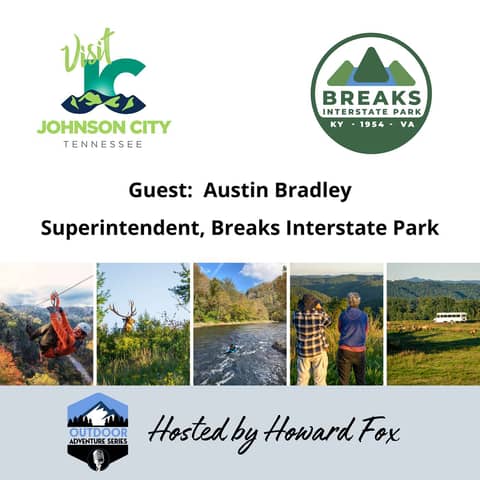 Visit JC
JOHNSON CITY
TENNESSEE

BREAKS
INTERSTATE PARK
KY · 1954 · VA

Guest: Austin Bradley

Superintendent, Breaks Interstate Park

OUTDOOR
ADVENTURE SERIES

Hosted by Howard Fox